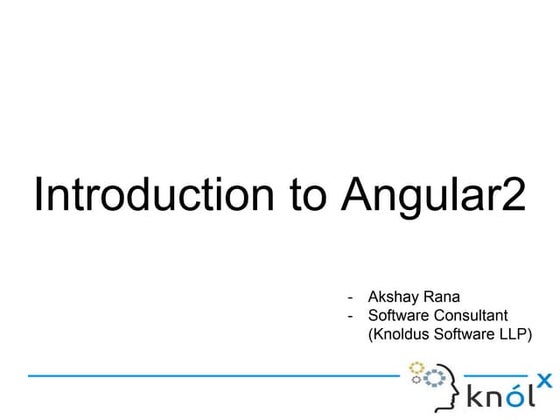 Introduction to Angular2

- Akshay Rana
- Software Consultant (Knoldus Software LLP)

knólx